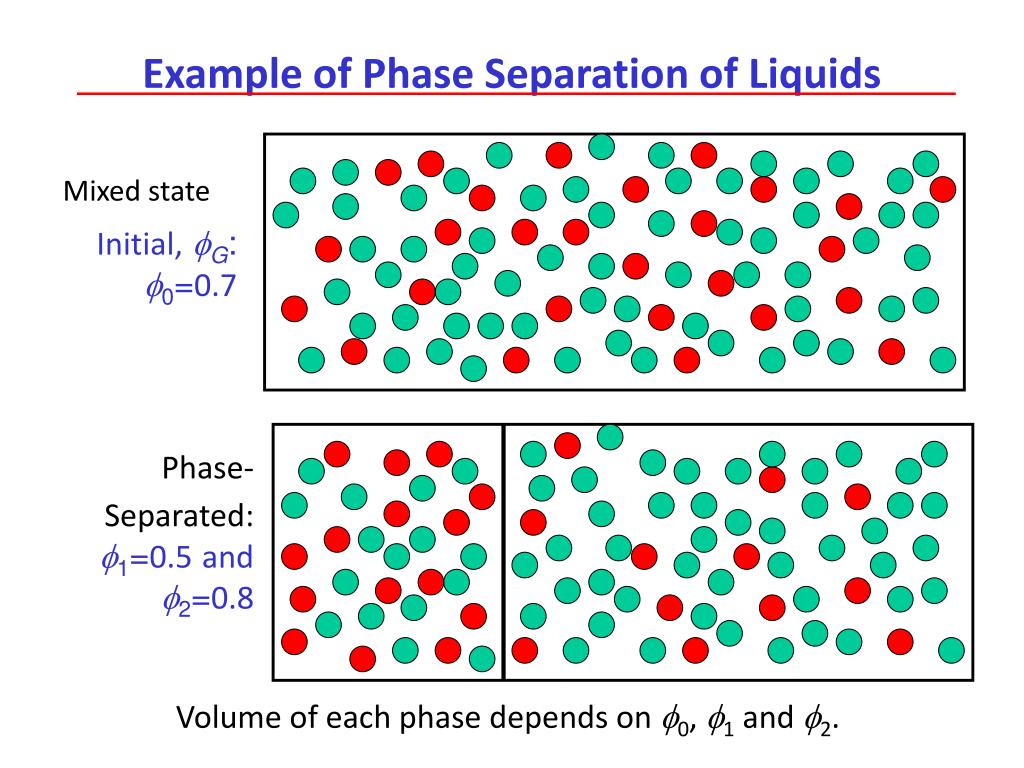 Example of Phase Separation of Liquids

Mixed state

Initial, $\phi_G$:
$\phi_0$=0.7

Phase-Separated:
$\phi_1$=0.5 and
$\phi_2$=0.8

Volume of each phase depends on $\phi_0$, $\phi_1$ and $\phi_2$.